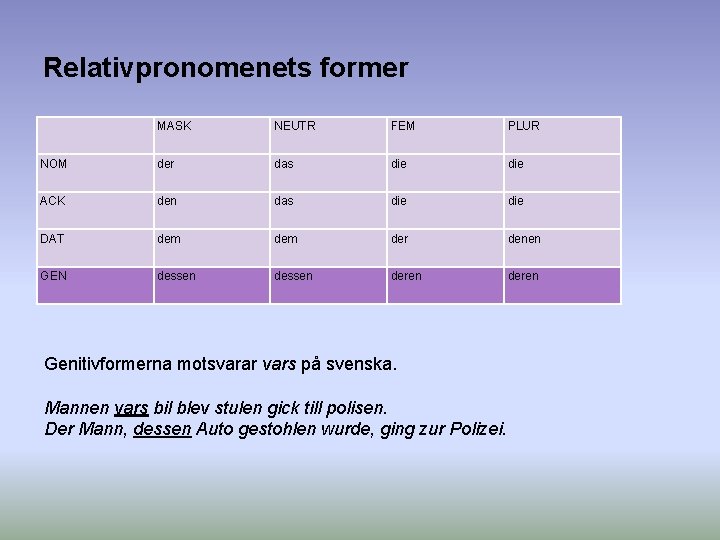 Relativpronomenets former

| | MASK | NEUTR | FEM | PLUR |
|---|---|---|---|---|
| NOM | der | das | die | die |
| ACK | den | das | die | die |
| DAT | dem | dem | der | denen |
| GEN | dessen | dessen | deren | deren |

Genitivformerna motsvarar vars på svenska.

Mannen vars bil blev stulen gick till polisen.
Der Mann, dessen Auto gestohlen wurde, ging zur Polizei.